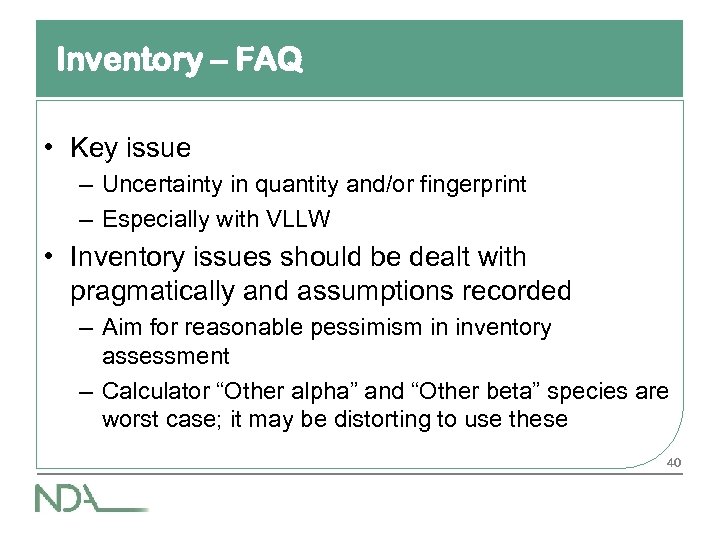 Inventory – FAQ

• Key issue
– Uncertainty in quantity and/or fingerprint
– Especially with VLLW

• Inventory issues should be dealt with pragmatically and assumptions recorded
– Aim for reasonable pessimism in inventory assessment
– Calculator “Other alpha” and “Other beta” species are worst case; it may be distorting to use these

40

NDA